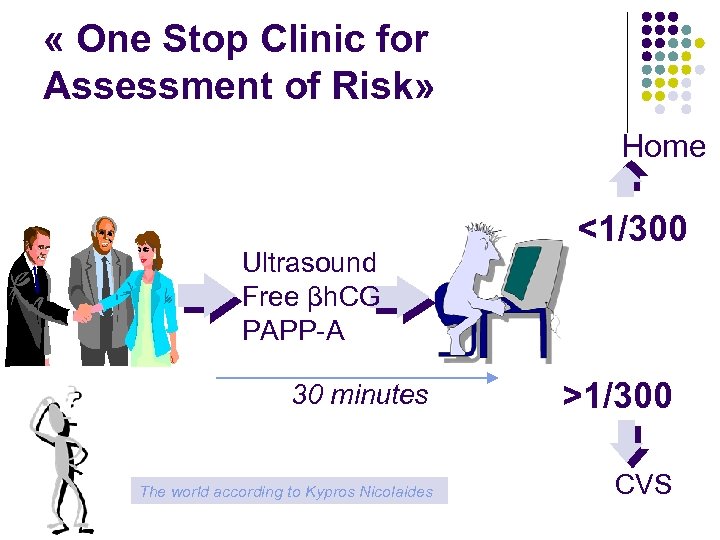 « One Stop Clinic for Assessment of Risk»

Home

<1/300

Ultrasound
Free βhCG
PAPP-A

30 minutes

>1/300

CVS

The world according to Kypros Nicolaides